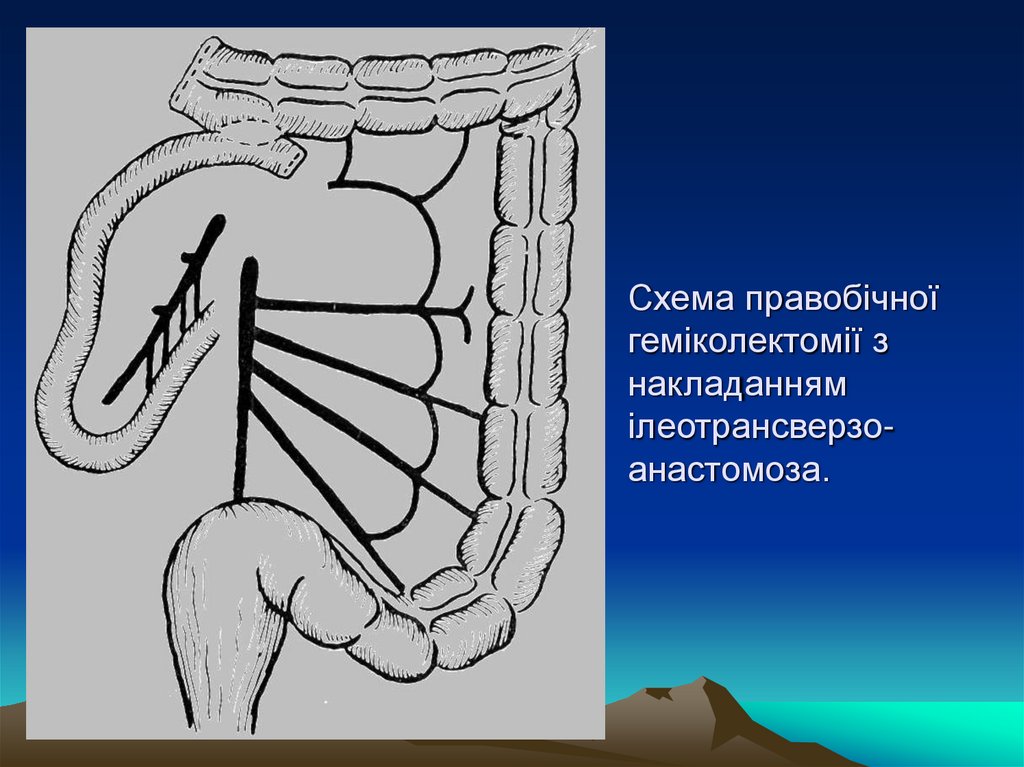 Схема правобічної геміколектомії з накладанням ілеотрансверзо-анастомоза.